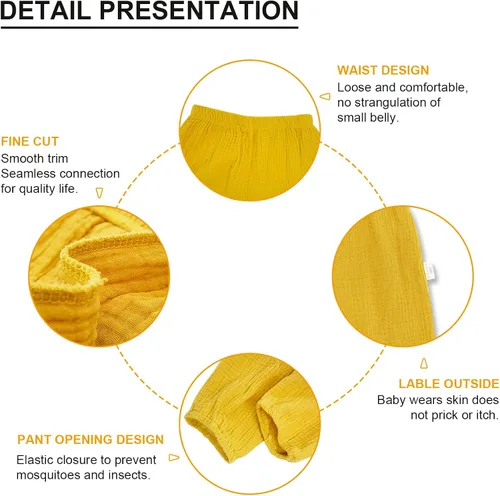 DETAIL PRESENTATION

WAIST DESIGN
Loose and comfortable, no strangulation of small belly.

FINE CUT
Smooth trim
Seamless connection for quality life.

LABLE OUTSIDE
Baby wears skin does not prick or itch.

PANT OPENING DESIGN
Elastic closure to prevent mosquitoes and insects.